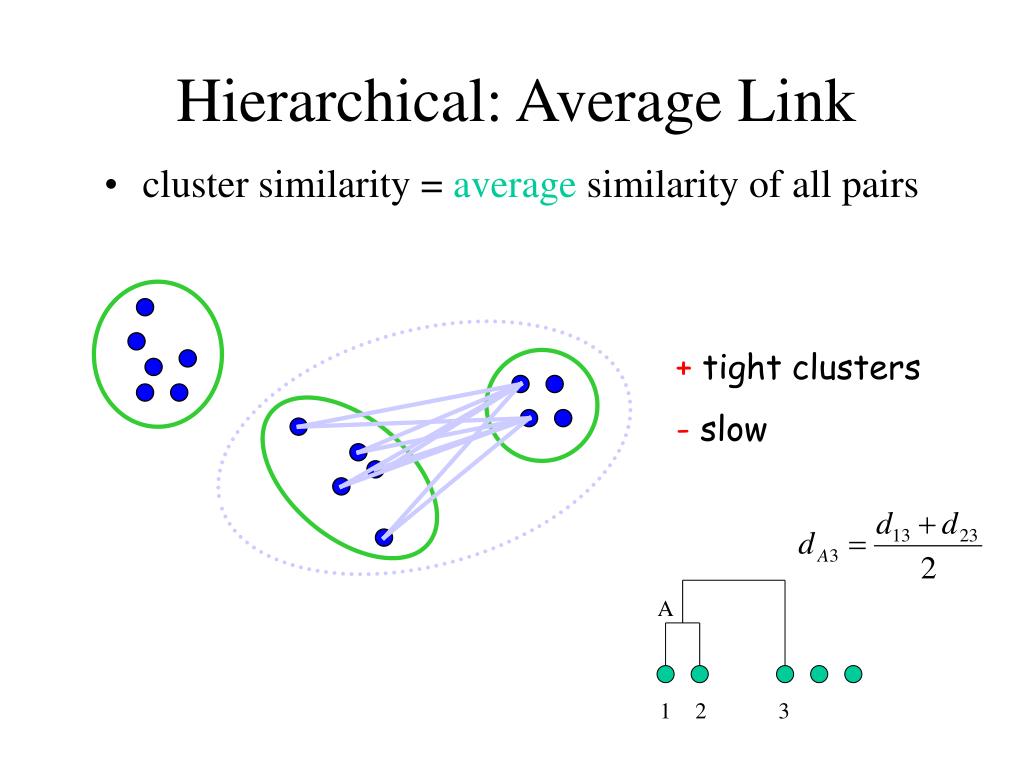 Hierarchical: Average Link

• cluster similarity = average similarity of all pairs

+ tight clusters

- slow

$d_{A3} = \frac{d_{13} + d_{23}}{2}$

A

1 2 3